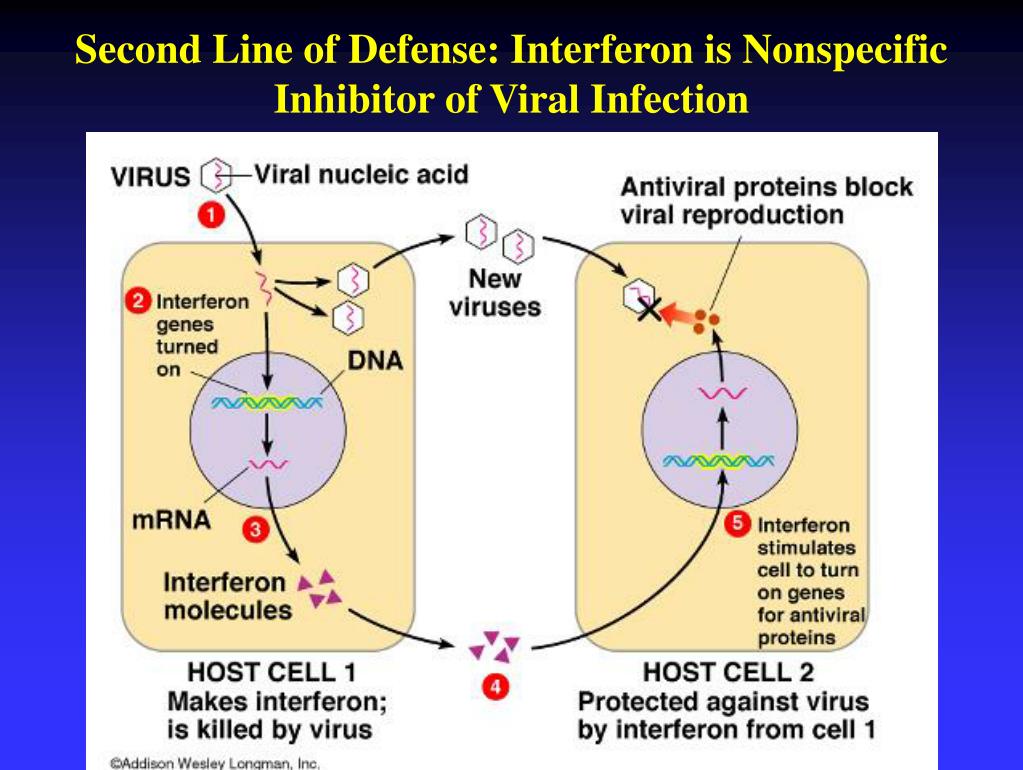 Second Line of Defense: Interferon is Nonspecific Inhibitor of Viral Infection

VIRUS

Viral nucleic acid

1

2 Interferon genes turned on

DNA

mRNA

3

Interferon molecules

New viruses

Antiviral proteins block viral reproduction

5 Interferon stimulates cell to turn on genes for antiviral proteins

4

HOST CELL 1
Makes interferon; is killed by virus

HOST CELL 2
Protected against virus by interferon from cell 1

©Addison Wesley Longman, Inc.